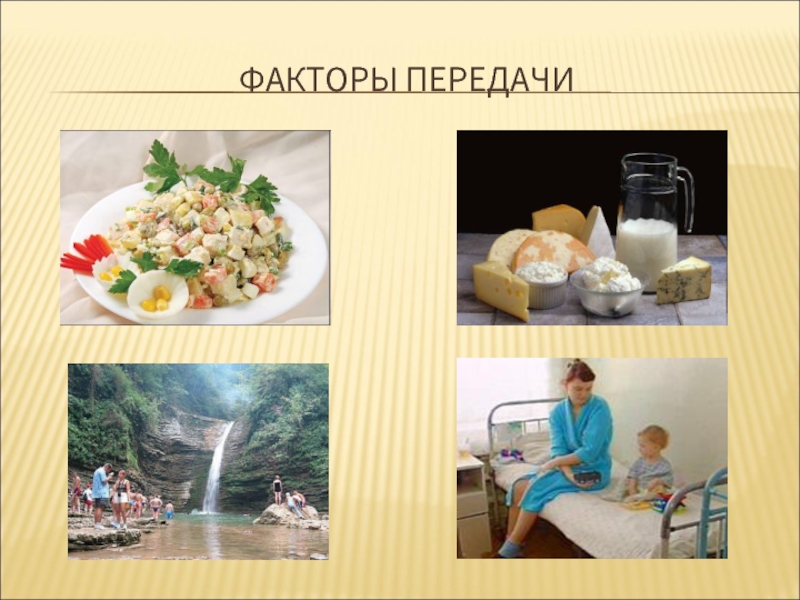 ФАКТОРЫ ПЕРЕДАЧИ